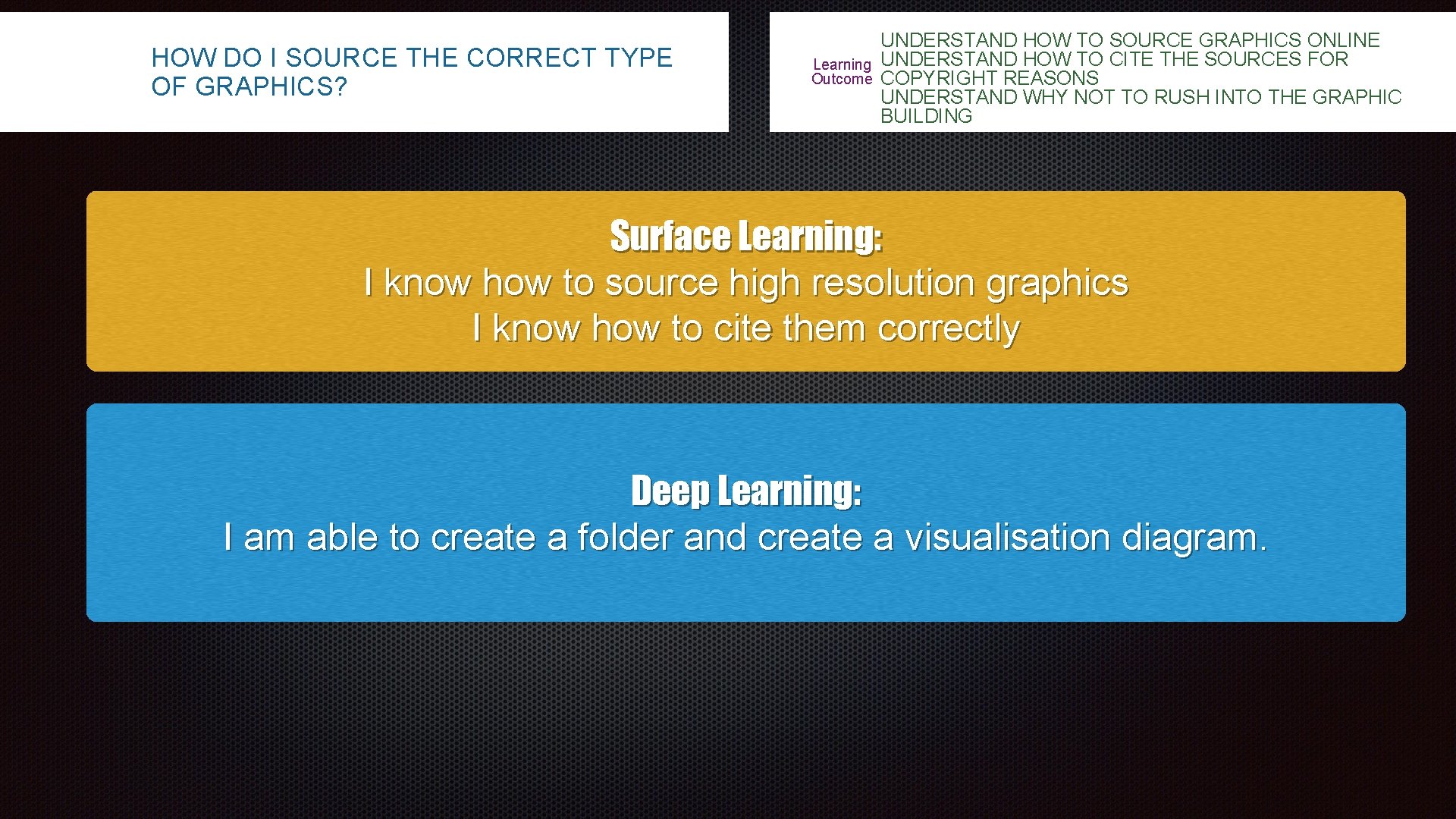 HOW DO I SOURCE THE CORRECT TYPE OF GRAPHICS?

Learning Outcome

UNDERSTAND HOW TO SOURCE GRAPHICS ONLINE
UNDERSTAND HOW TO CITE THE SOURCES FOR COPYRIGHT REASONS
UNDERSTAND WHY NOT TO RUSH INTO THE GRAPHIC BUILDING

Surface Learning:
I know how to source high resolution graphics
I know how to cite them correctly

Deep Learning:
I am able to create a folder and create a visualisation diagram.